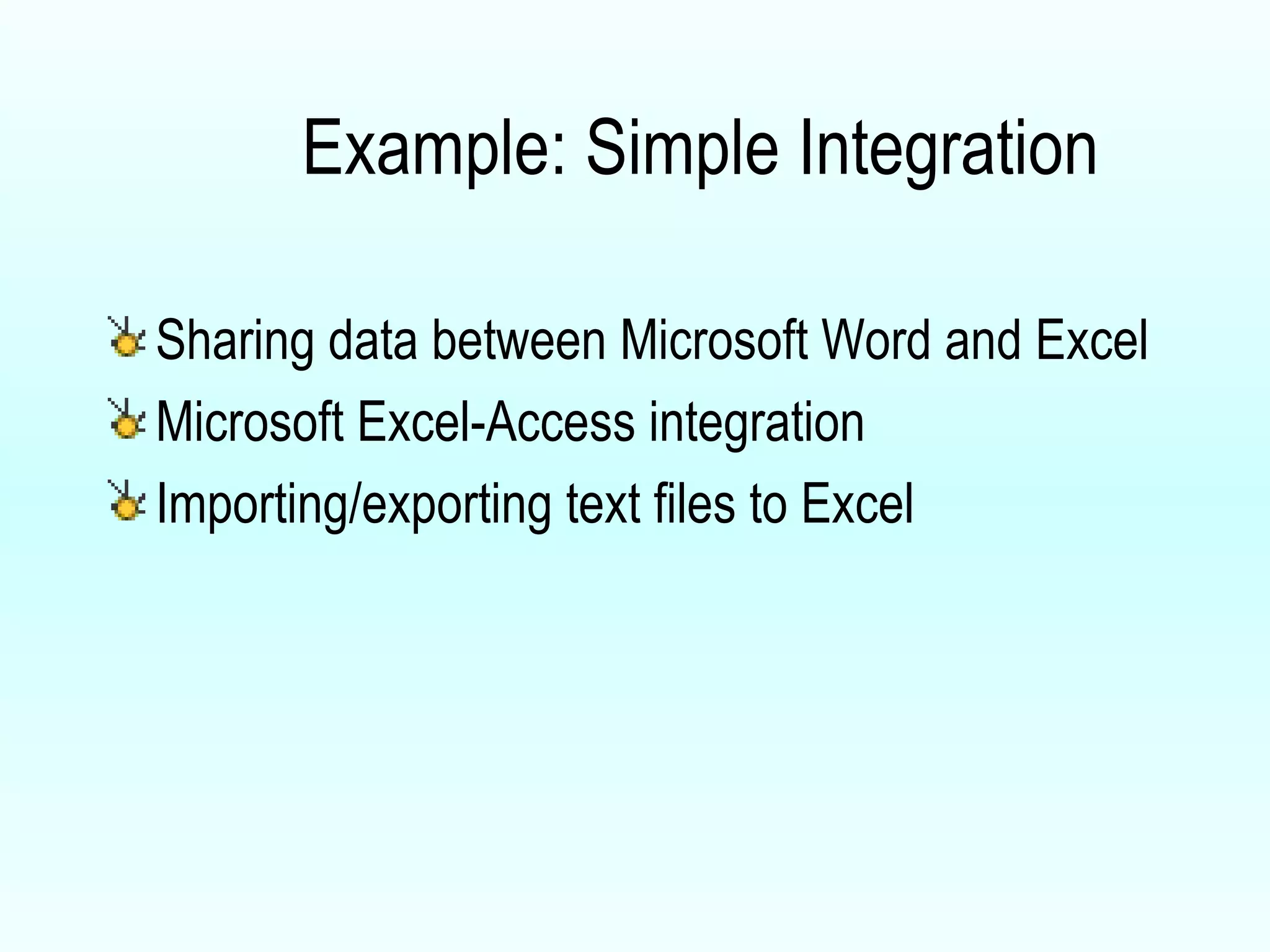 Example: Simple Integration

Sharing data between Microsoft Word and Excel
Microsoft Excel-Access integration
Importing/exporting text files to Excel